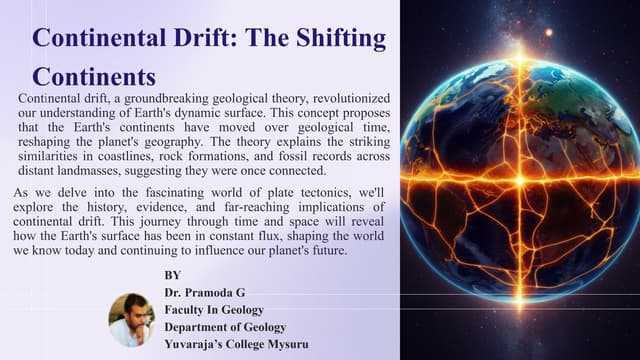 Continental Drift: The Shifting Continents

Continental drift, a groundbreaking geological theory, revolutionized our understanding of Earth's dynamic surface. This concept proposes that the Earth's continents have moved over geological time, reshaping the planet's geography. The theory explains the striking similarities in coastlines, rock formations, and fossil records across distant landmasses, suggesting they were once connected.

As we delve into the fascinating world of plate tectonics, we'll explore the history, evidence, and far-reaching implications of continental drift. This journey through time and space will reveal how the Earth's surface has been in constant flux, shaping the world we know today and continuing to influence our planet's future.

BY
Dr. Pramoda G
Faculty In Geology
Department of Geology
Yuvaraja's College Mysuru